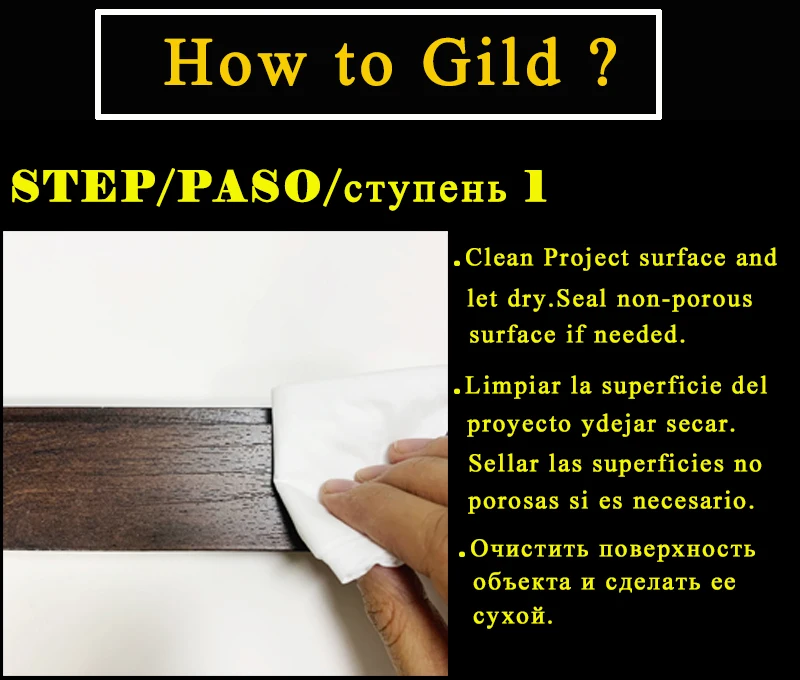 How to Gild ?

STEP/PASO/ступень 1

.Clean Project surface and let dry.Seal non-porous surface if needed.

.Limpiar la superficie del proyecto ydejar secar. Sellar las superficies no porosas si es necesario.

.Очистить поверхность объекта и сделать ее сухой.